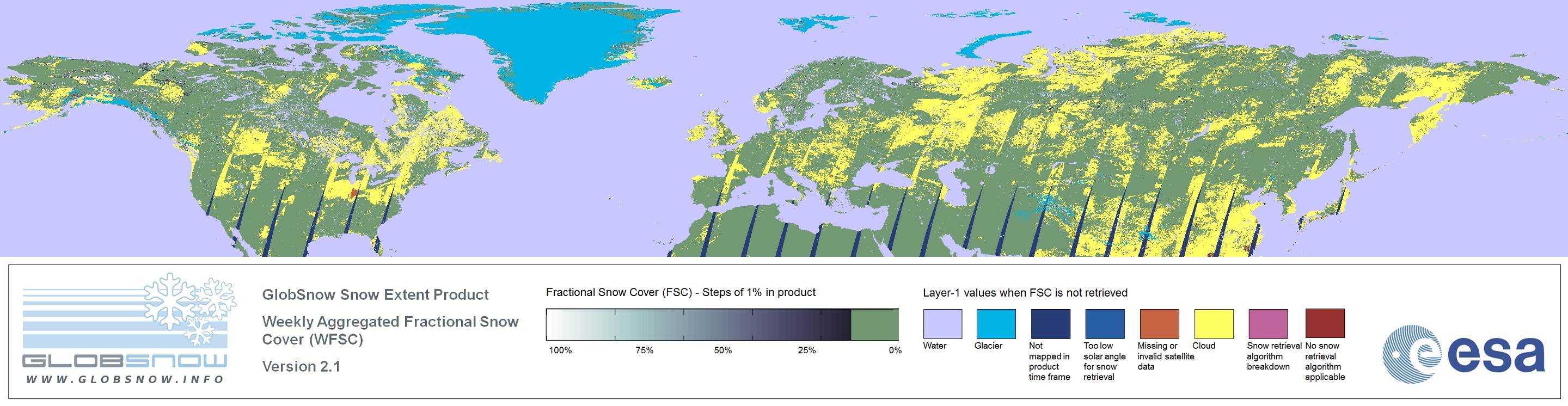 GLOBSNOW
WWW.GLOBSNOW.INFO

GlobSnow Snow Extent Product

Weekly Aggregated Fractional Snow Cover (WFSC)

Version 2.1

Fractional Snow Cover (FSC) - Steps of 1% in product

100% 75% 50% 25% 0%

Layer-1 values when FSC is not retrieved

Water

Glacier

Not mapped in product time frame

Too low solar angle for snow retrieval

Missing or invalid satellite data

Cloud

Snow retrieval algorithm breakdown

No snow retrieval algorithm applicable

esa